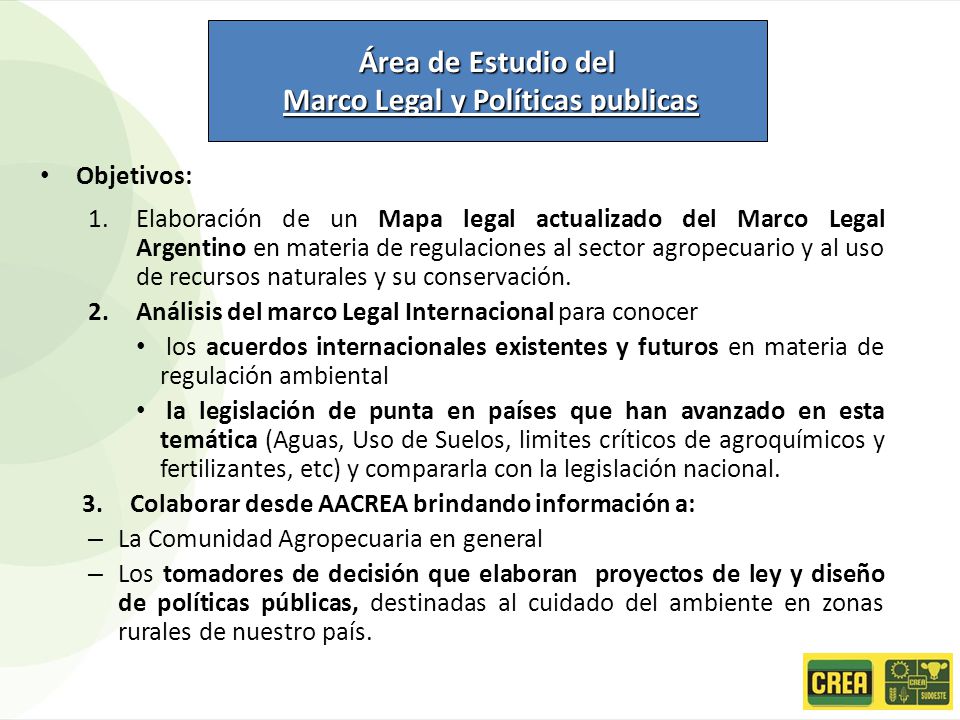 Área de Estudio del
Marco Legal y Políticas publicas

• Objetivos:

1. Elaboración de un Mapa legal actualizado del Marco Legal Argentino en materia de regulaciones al sector agropecuario y al uso de recursos naturales y su conservación.

2. Análisis del marco Legal Internacional para conocer

• los acuerdos internacionales existentes y futuros en materia de regulación ambiental

• la legislación de punta en países que han avanzado en esta temática (Aguas, Uso de Suelos, limites críticos de agroquímicos y fertilizantes, etc) y compararla con la legislación nacional.

3. Colaborar desde AACREA brindando información a:

– La Comunidad Agropecuaria en general

– Los tomadores de decisión que elaboran proyectos de ley y diseño de políticas públicas, destinadas al cuidado del ambiente en zonas rurales de nuestro país.

CREA

CREA SUDOESTE